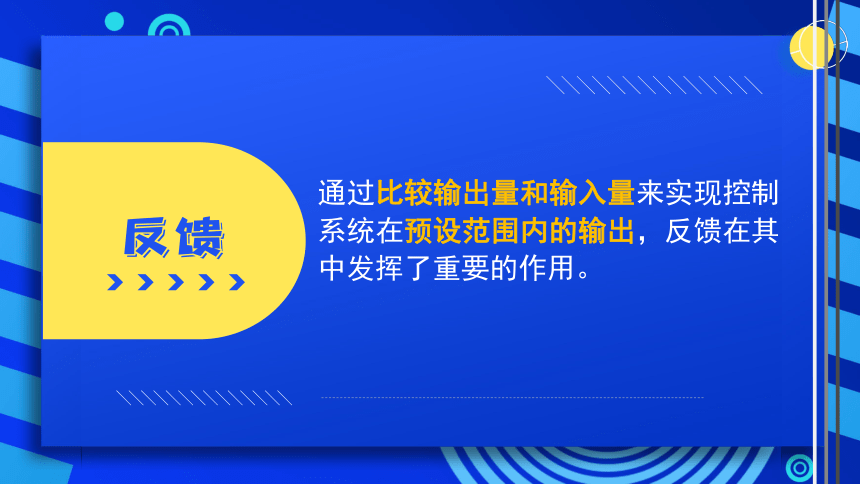 反馈

通过比较输出量和输入量来实现控制系统在预设范围内的输出，反馈在其中发挥了重要的作用。